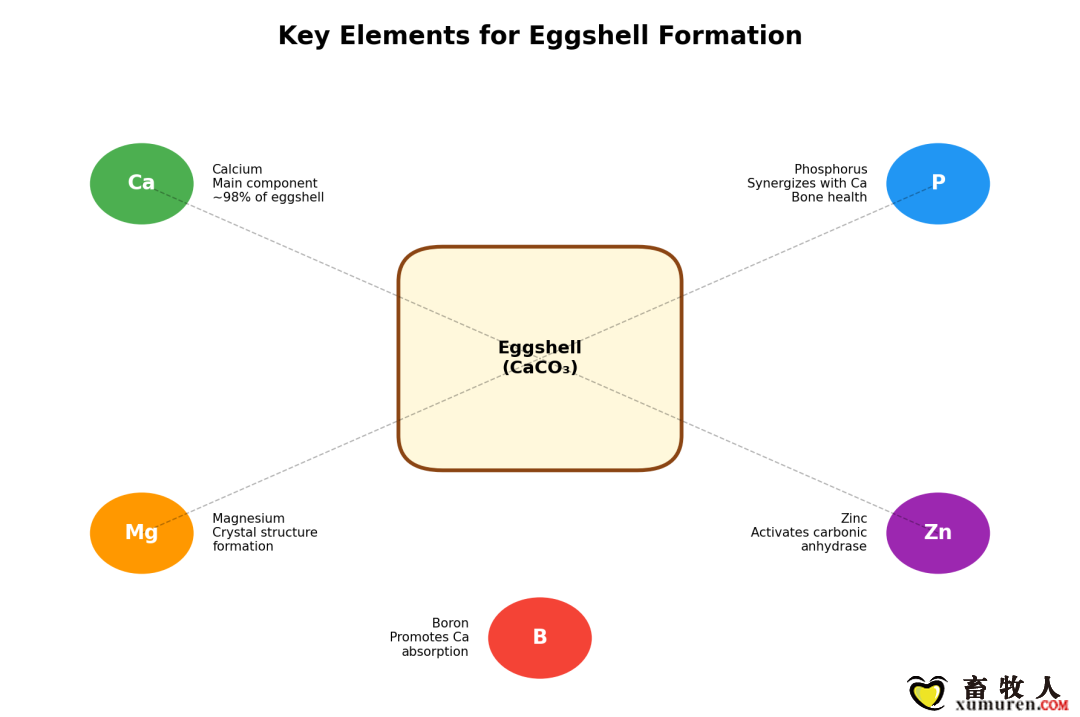 Key Elements for Eggshell Formation

Ca

Calcium
Main component
~98% of eggshell

Phosphorus
Synergizes with Ca
Bone health

P

Eggshell
($CaCO_3$)

Mg

Magnesium
Crystal structure formation

Zinc
Activates carbonic anhydrase

Zn

Boron
Promotes Ca absorption

B

畜牧人
xumuren.COM